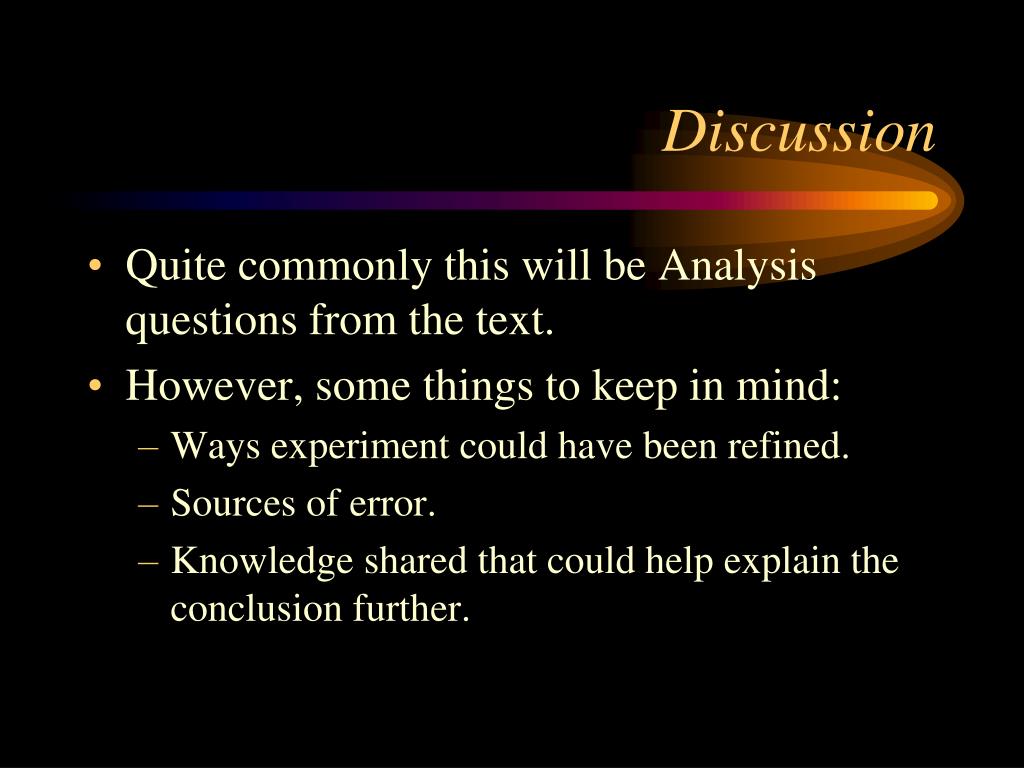 Discussion

• Quite commonly this will be Analysis questions from the text.
• However, some things to keep in mind:
– Ways experiment could have been refined.
– Sources of error.
– Knowledge shared that could help explain the conclusion further.